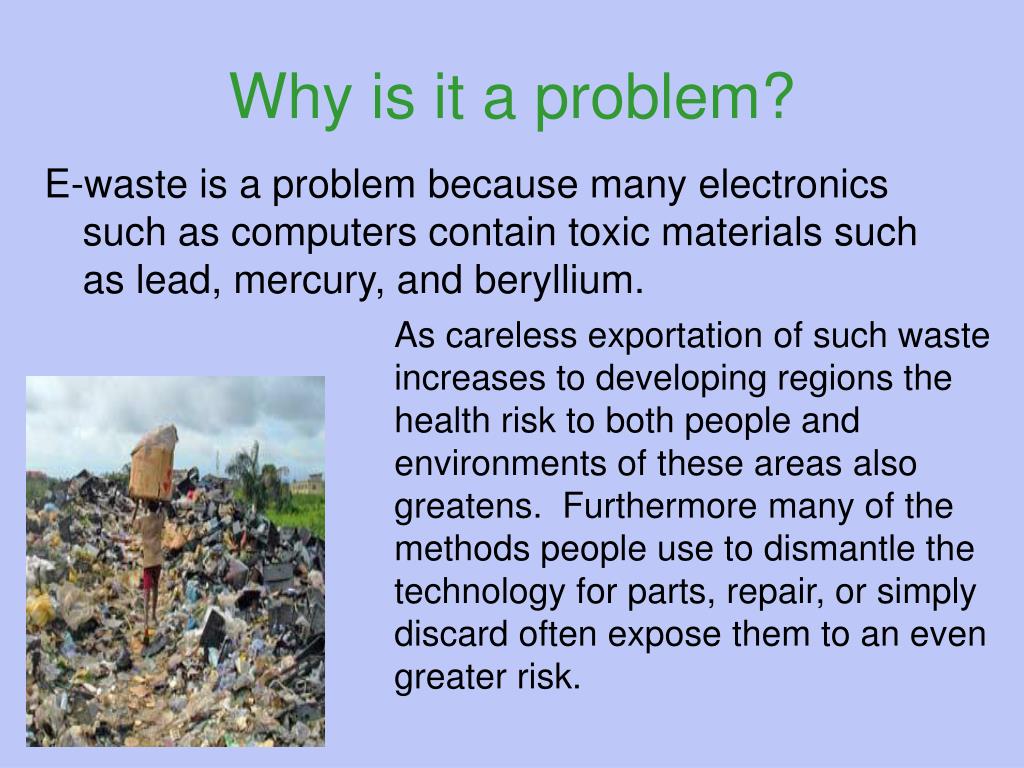 Why is it a problem?

E-waste is a problem because many electronics such as computers contain toxic materials such as lead, mercury, and beryllium.

As careless exportation of such waste increases to developing regions the health risk to both people and environments of these areas also greatens. Furthermore many of the methods people use to dismantle the technology for parts, repair, or simply discard often expose them to an even greater risk.